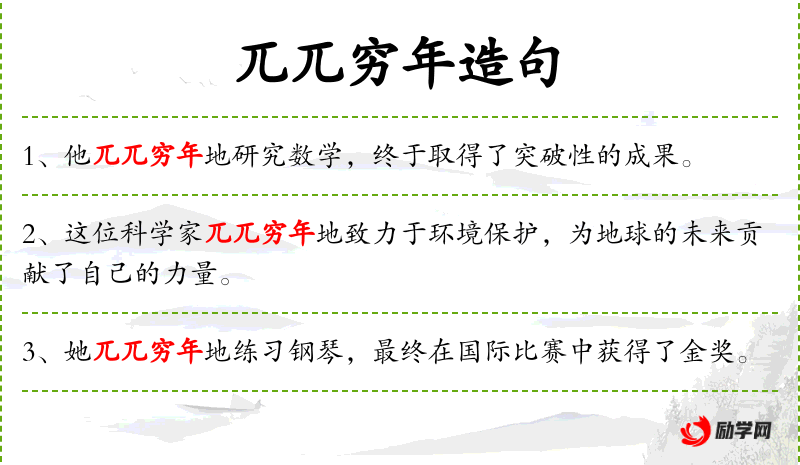 兀兀穷年造句

1、他兀兀穷年地研究数学，终于取得了突破性的成果。

2、这位科学家兀兀穷年地致力于环境保护，为地球的未来贡献了自己的力量。

3、她兀兀穷年地练习钢琴，最终在国际比赛中获得了金奖。

励学网